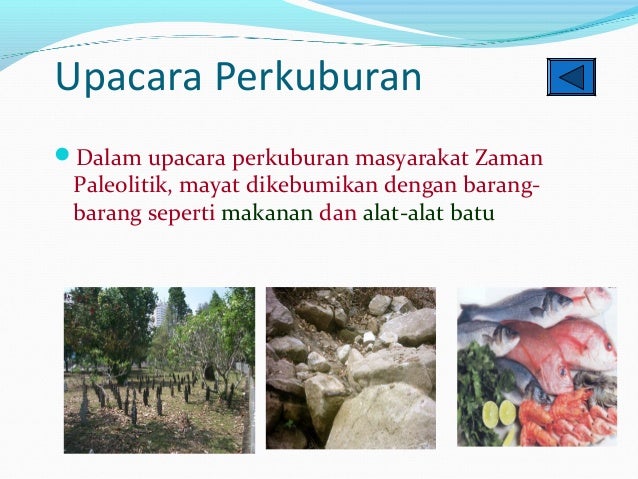 Upacara Perkuburan

Dalam upacara perkuburan masyarakat Zaman Paleolitik, mayat dikebumikan dengan barang-barang seperti makanan dan alat-alat batu